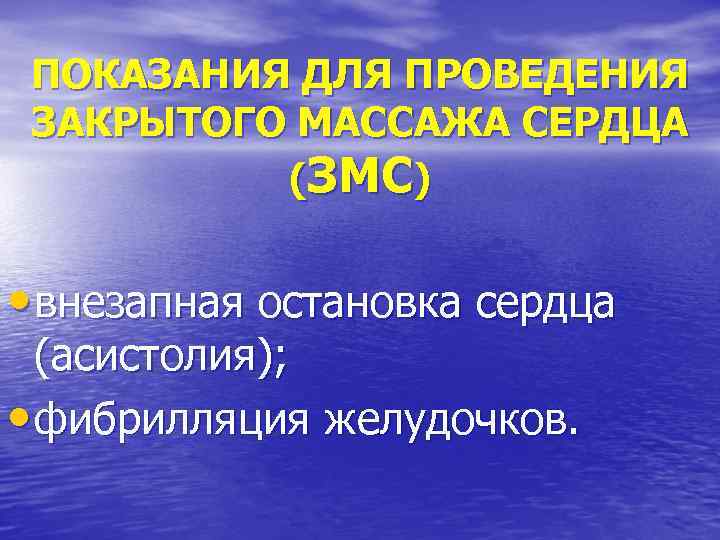 ПОКАЗАНИЯ ДЛЯ ПРОВЕДЕНИЯ ЗАКРЫТОГО МАССАЖА СЕРДЦА (ЗМС)

• внезапная остановка сердца (асистолия);
• фибрилляция желудочков.